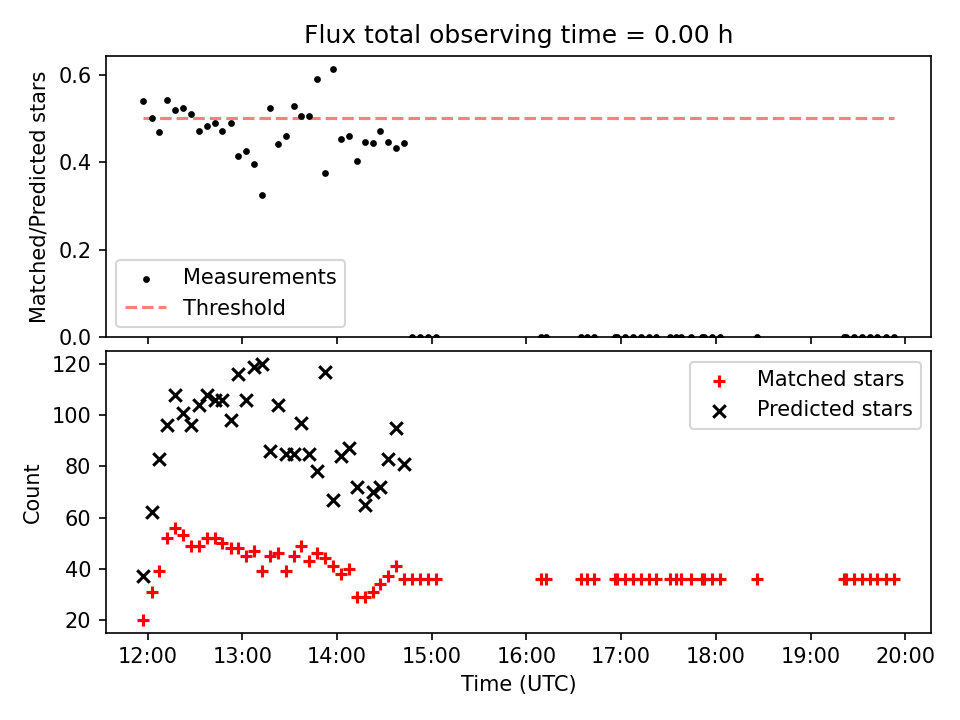 Flux total observing time = 0.00 h

Matched/Predicted stars

0.6
0.4
0.2
0.0

Measurements
Threshold

Count

120
100
80
60
40
20

Matched stars
Predicted stars

12:00 13:00 14:00 15:00 16:00 17:00 18:00 19:00 20:00
Time (UTC)